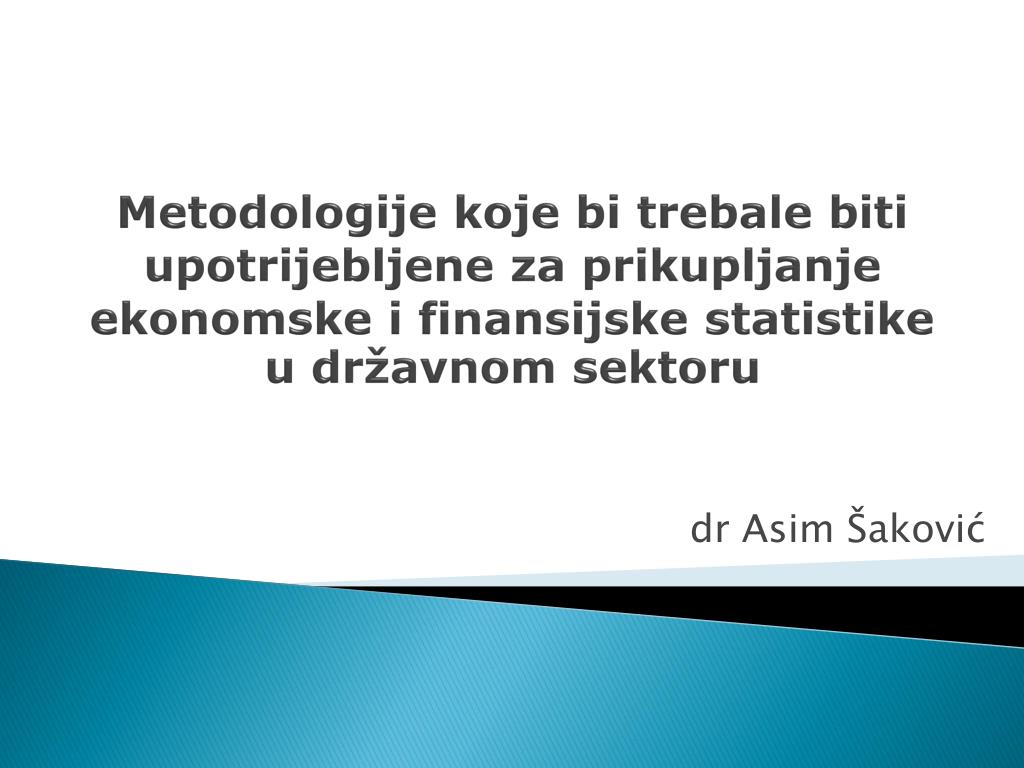 Metodologije koje bi trebale biti upotrijebljene za prikupljanje ekonomske i finansijske statistike u državnom sektoru

dr Asim Šaković